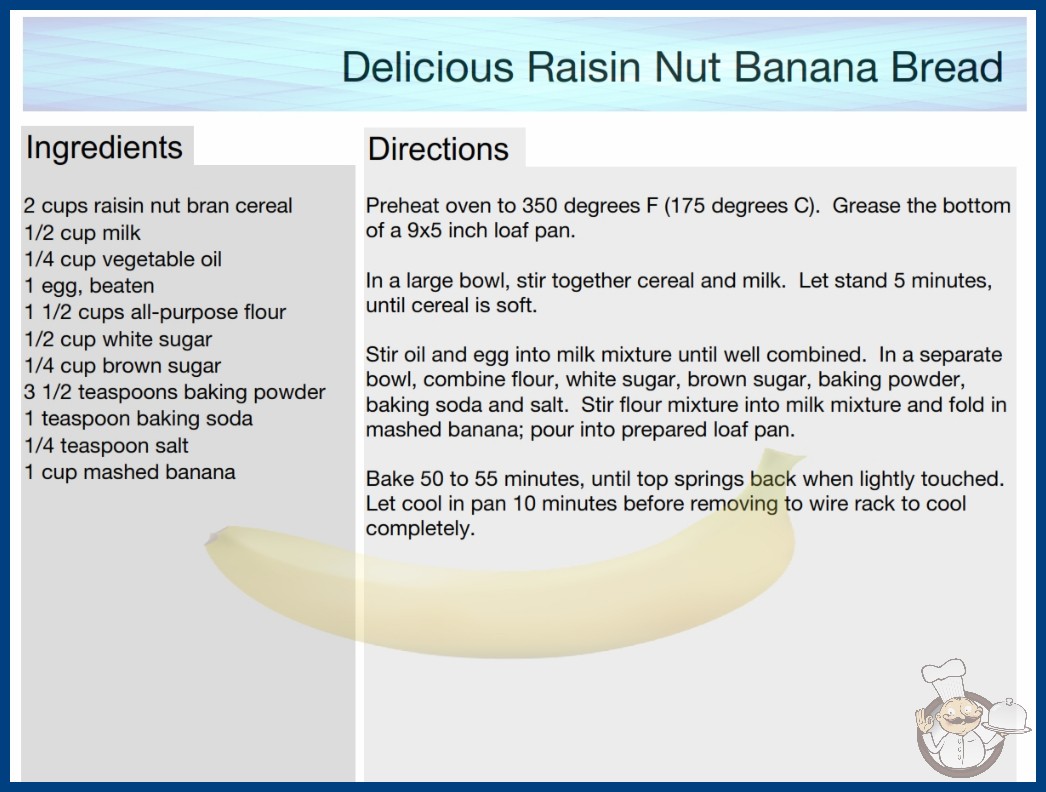 Delicious Raisin Nut Banana Bread

Ingredients

2 cups raisin nut bran cereal
1/2 cup milk
1/4 cup vegetable oil
1 egg, beaten
1 1/2 cups all-purpose flour
1/2 cup white sugar
1/4 cup brown sugar
3 1/2 teaspoons baking powder
1 teaspoon baking soda
1/4 teaspoon salt
1 cup mashed banana

Directions

Preheat oven to 350 degrees F (175 degrees C). Grease the bottom of a 9x5 inch loaf pan.

In a large bowl, stir together cereal and milk. Let stand 5 minutes, until cereal is soft.

Stir oil and egg into milk mixture until well combined. In a separate bowl, combine flour, white sugar, brown sugar, baking powder, baking soda and salt. Stir flour mixture into milk mixture and fold in mashed banana; pour into prepared loaf pan.

Bake 50 to 55 minutes, until top springs back when lightly touched. Let cool in pan 10 minutes before removing to wire rack to cool completely.